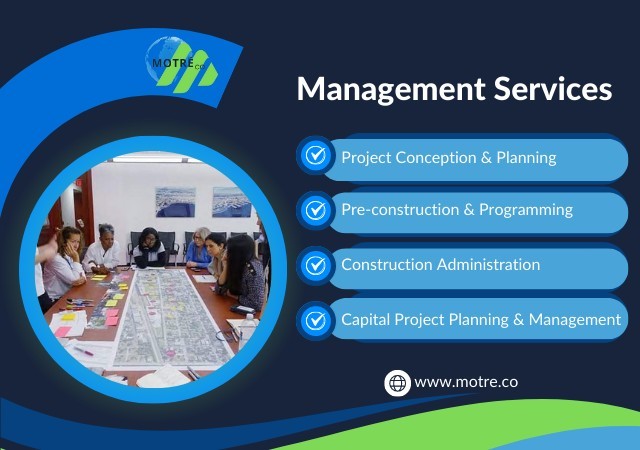 MOTRE.co

Management Services

Project Conception & Planning

Pre-construction & Programming

Construction Administration

Capital Project Planning & Management

www.motre.co